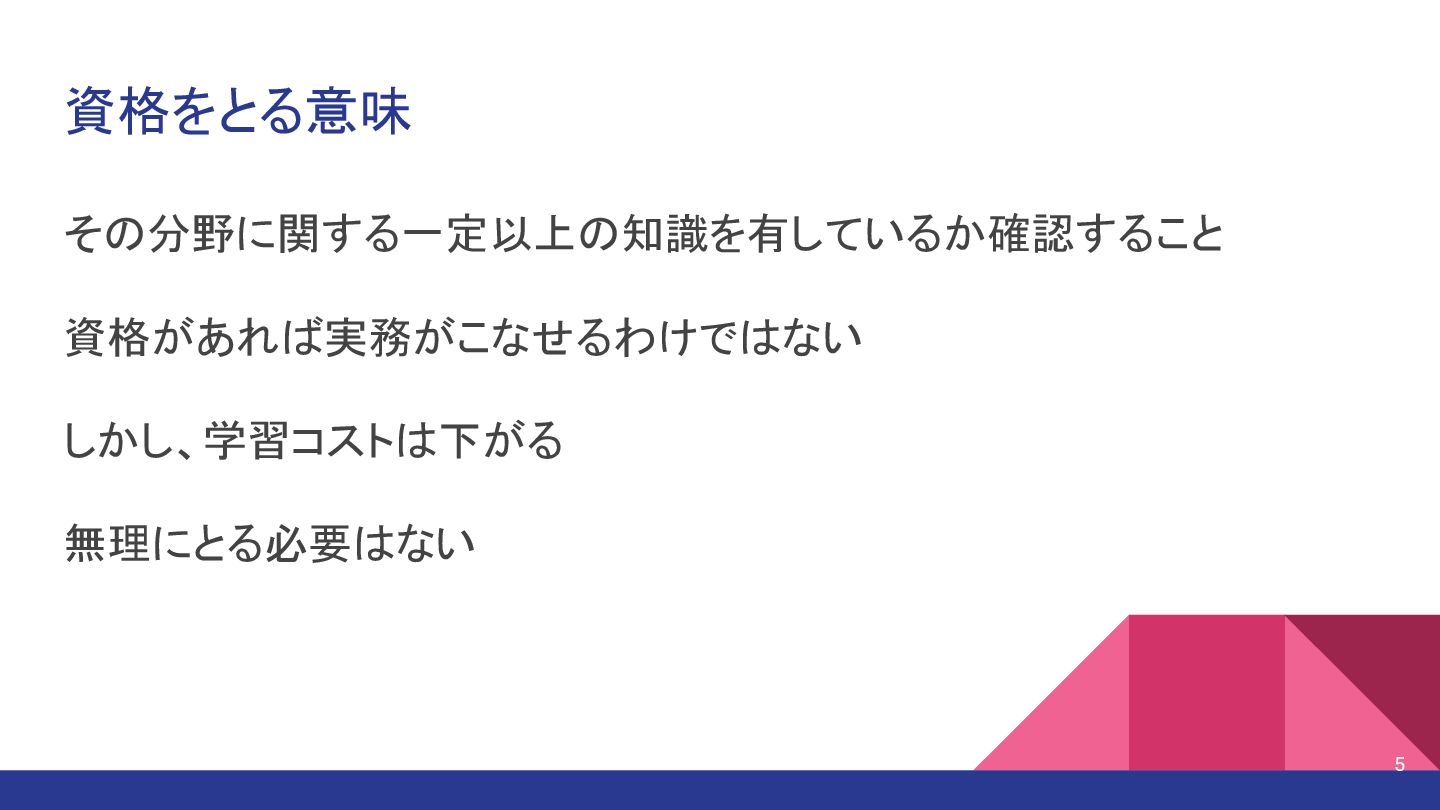 資格をとる意味

その分野に関する一定以上の知識を有しているか確認すること

資格があれば実務がこなせるわけではない

しかし、学習コストは下がる

無理にとる必要はない

5